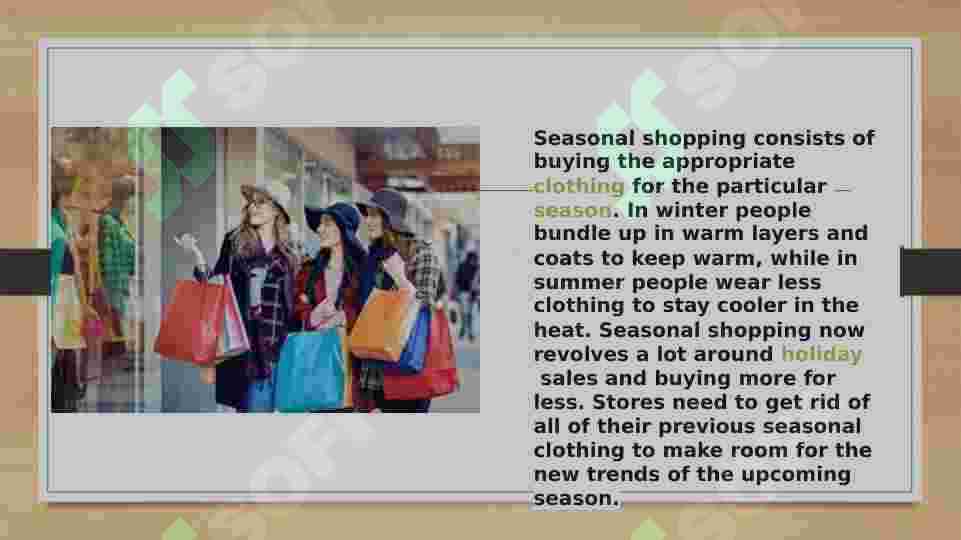 Seasonal shopping consists of buying the appropriate clothing for the particular season. In winter people bundle up in warm layers and coats to keep warm, while in summer people wear less clothing to stay cooler in the heat. Seasonal shopping now revolves a lot around holiday sales and buying more for less. Stores need to get rid of all of their previous seasonal clothing to make room for the new trends of the upcoming season.